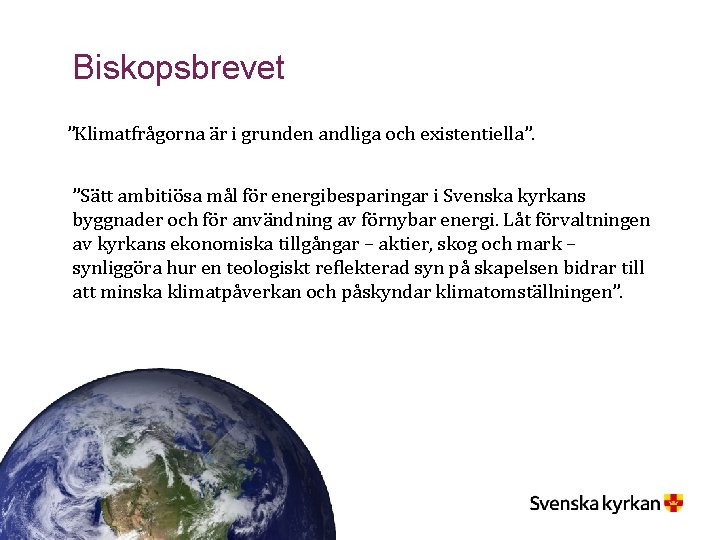 Biskopsbrevet

”Klimatfrågorna är i grunden andliga och existentiella”.

”Sätt ambitiösa mål för energibesparingar i Svenska kyrkans byggnader och för användning av förnybar energi. Låt förvaltningen av kyrkans ekonomiska tillgångar – aktier, skog och mark – synliggöra hur en teologiskt reflekterad syn på skapelsen bidrar till att minska klimatpåverkan och påskyndar klimatomställningen”.

Svenska kyrkan